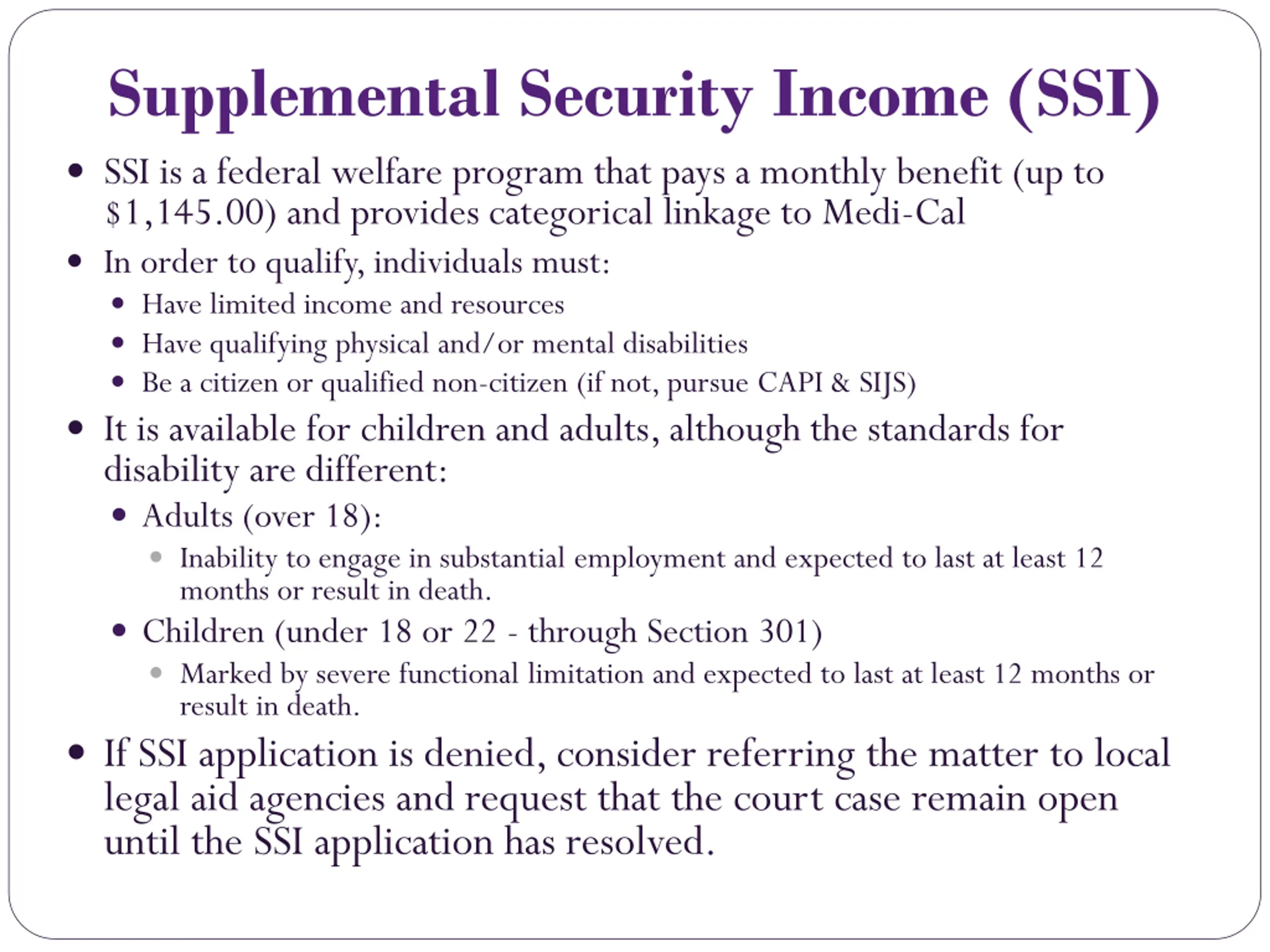 Supplemental Security Income (SSI)

- SSI is a federal welfare program that pays a monthly benefit (up to \$1,145.00) and provides categorical linkage to Medi-Cal
- In order to qualify, individuals must:
  - Have limited income and resources
  - Have qualifying physical and/or mental disabilities
  - Be a citizen or qualified non-citizen (if not, pursue CAPI & SIJS)
- It is available for children and adults, although the standards for disability are different:
  - Adults (over 18):
    - Inability to engage in substantial employment and expected to last at least 12 months or result in death.
  - Children (under 18 or 22 - through Section 301)
    - Marked by severe functional limitation and expected to last at least 12 months or result in death.
- If SSI application is denied, consider referring the matter to local legal aid agencies and request that the court case remain open until the SSI application has resolved.